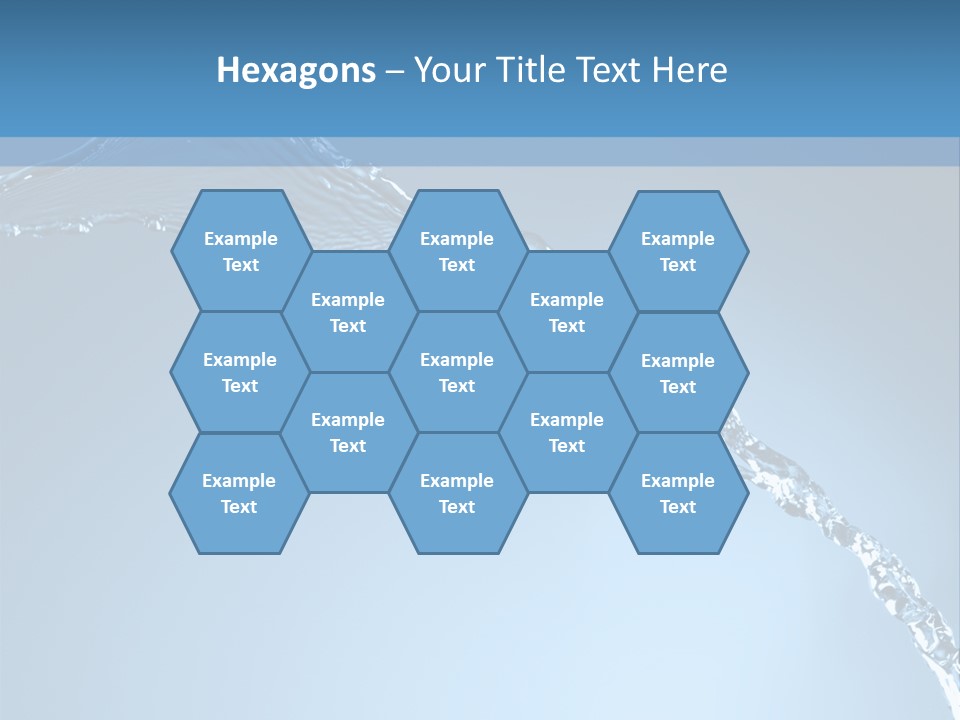 Hexagons – Your Title Text Here

Example Text

Example Text

Example Text

Example Text

Example Text

Example Text

Example Text

Example Text

Example Text

Example Text

Example Text

Example Text

Example Text